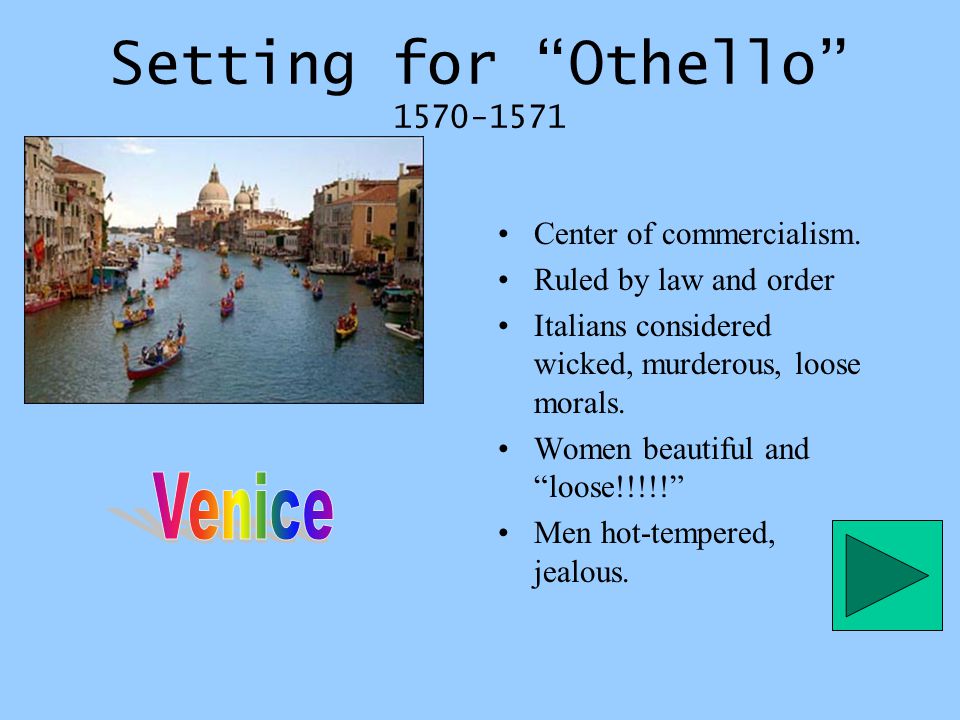 Setting for “Othello”
1570-1571

Venice

• Center of commercialism.
• Ruled by law and order
• Italians considered wicked, murderous, loose morals.
• Women beautiful and “loose!!!!!”
• Men hot-tempered, jealous.